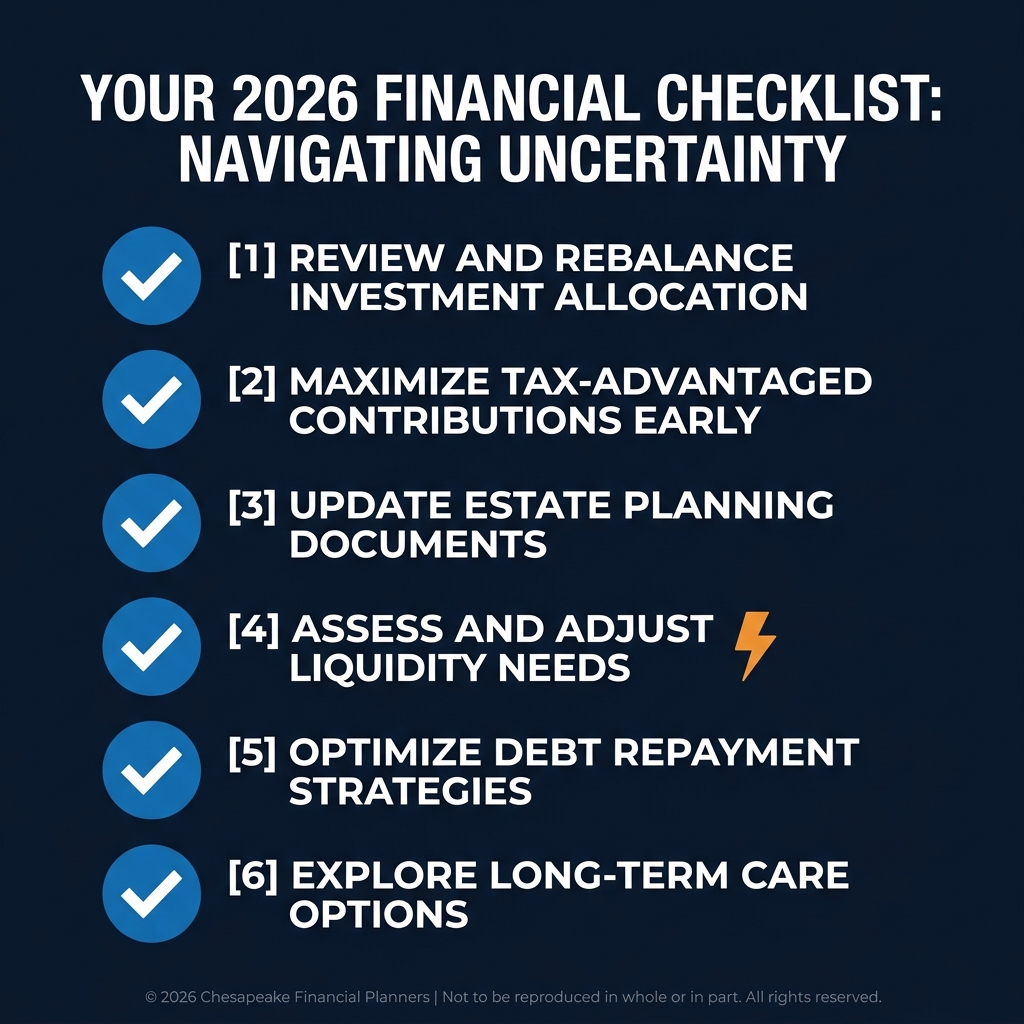 YOUR 2026 FINANCIAL CHECKLIST: NAVIGATING UNCERTAINTY

[1] REVIEW AND REBALANCE INVESTMENT ALLOCATION

[2] MAXIMIZE TAX-ADVANTAGED CONTRIBUTIONS EARLY

[3] UPDATE ESTATE PLANNING DOCUMENTS

[4] ASSESS AND ADJUST LIQUIDITY NEEDS

[5] OPTIMIZE DEBT REPAYMENT STRATEGIES

[6] EXPLORE LONG-TERM CARE OPTIONS

© 2026 Chesapeake Financial Planners | Not to be reproduced in whole or in part. All rights reserved.